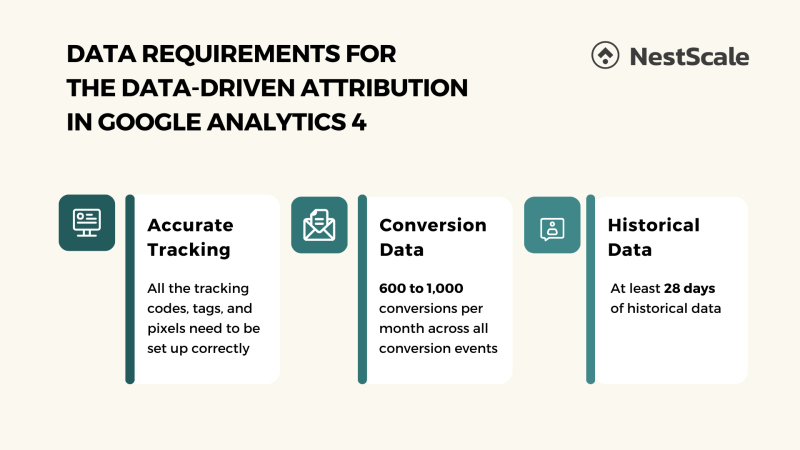 DATA REQUIREMENTS FOR THE DATA-DRIVEN ATTRIBUTION IN GOOGLE ANALYTICS 4

NestScale

Accurate Tracking

All the tracking codes, tags, and pixels need to be set up correctly

Conversion Data

600 to 1,000 conversions per month across all conversion events

Historical Data

At least 28 days of historical data